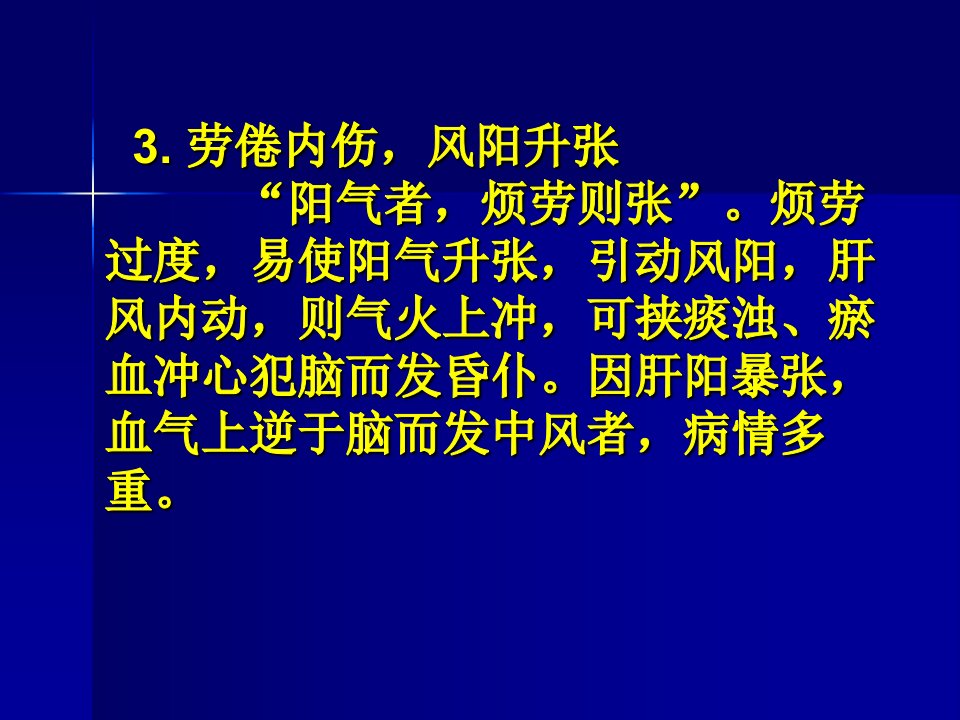 3. 劳倦内伤，风阳升张

“阳气者，烦劳则张”。烦劳过度，易使阳气升张，引动风阳，肝风内动，则气火上冲，可挟痰浊、瘀血冲心犯脑而发昏仆。因肝阳暴张，血气上逆于脑而发中风者，病情多重。